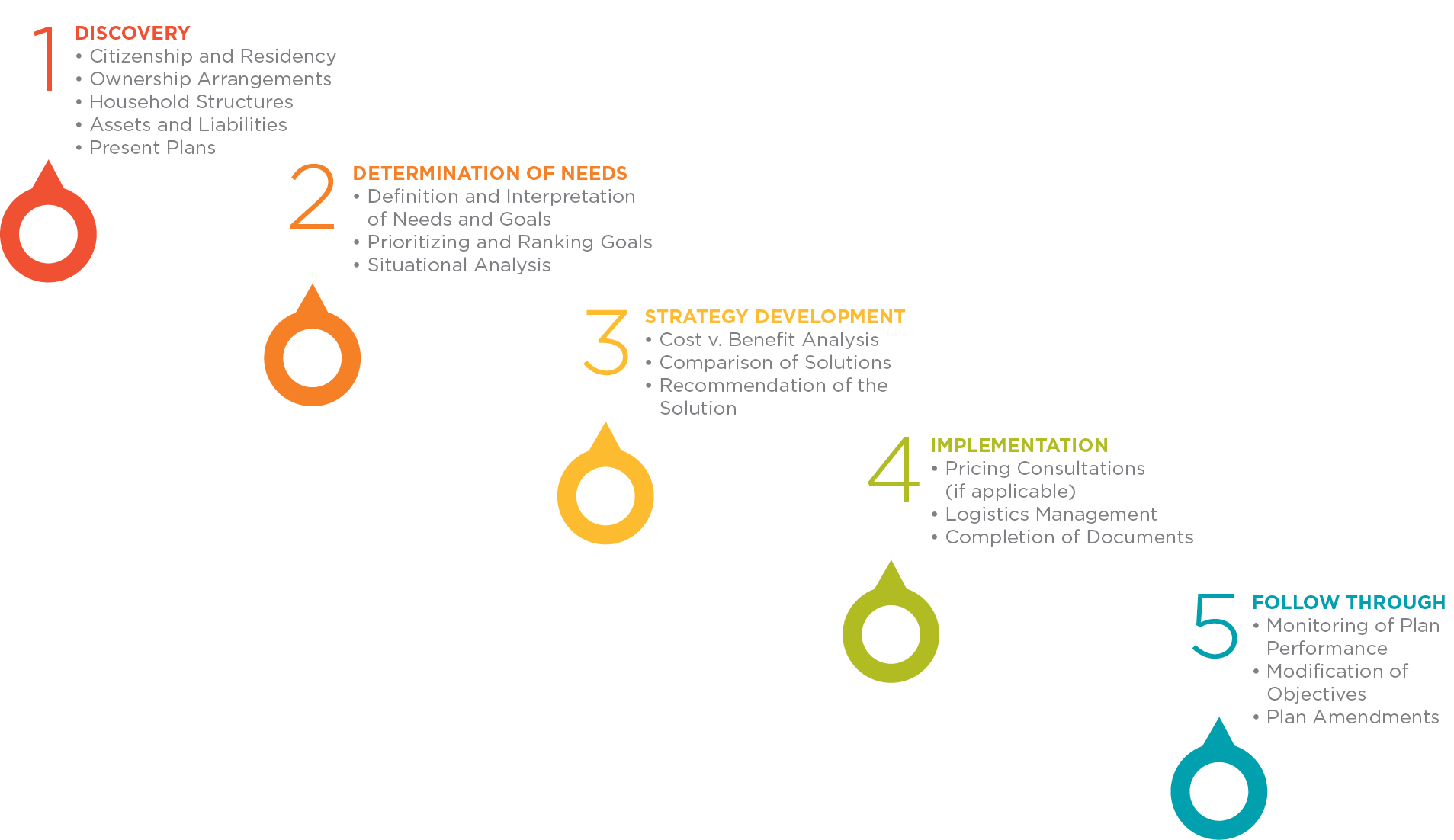 1
DISCOVERY
• Citizenship and Residency
• Ownership Arrangements
• Household Structures
• Assets and Liabilities
• Present Plans

2
DETERMINATION OF NEEDS
• Definition and Interpretation of Needs and Goals
• Prioritizing and Ranking Goals
• Situational Analysis

3
STRATEGY DEVELOPMENT
• Cost v. Benefit Analysis
• Comparison of Solutions
• Recommendation of the Solution

4
IMPLEMENTATION
• Pricing Consultations (if applicable)
• Logistics Management
• Completion of Documents

5
FOLLOW THROUGH
• Monitoring of Plan Performance
• Modification of Objectives
• Plan Amendments